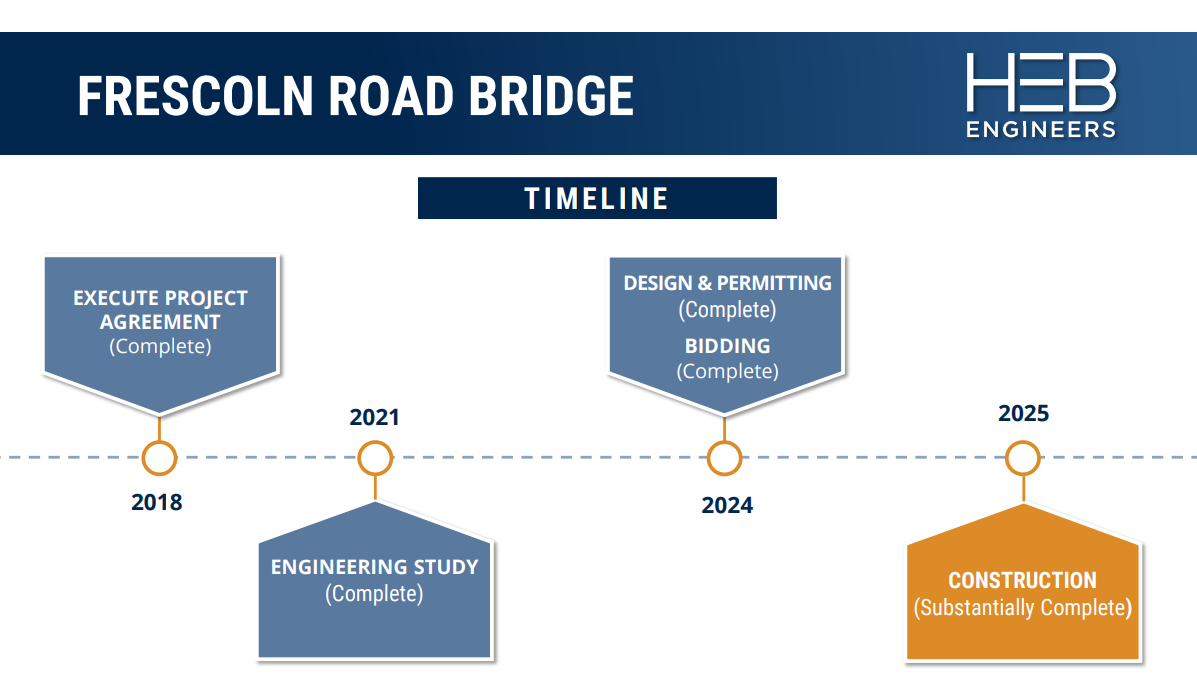 FRESCOLN ROAD BRIDGE

HEB ENGINEERS

TIMELINE

EXECUTE PROJECT AGREEMENT
(Complete)

2018

2021

ENGINEERING STUDY
(Complete)

DESIGN & PERMITTING
(Complete)
BIDDING
(Complete)

2024

2025

CONSTRUCTION
(Substantially Complete)